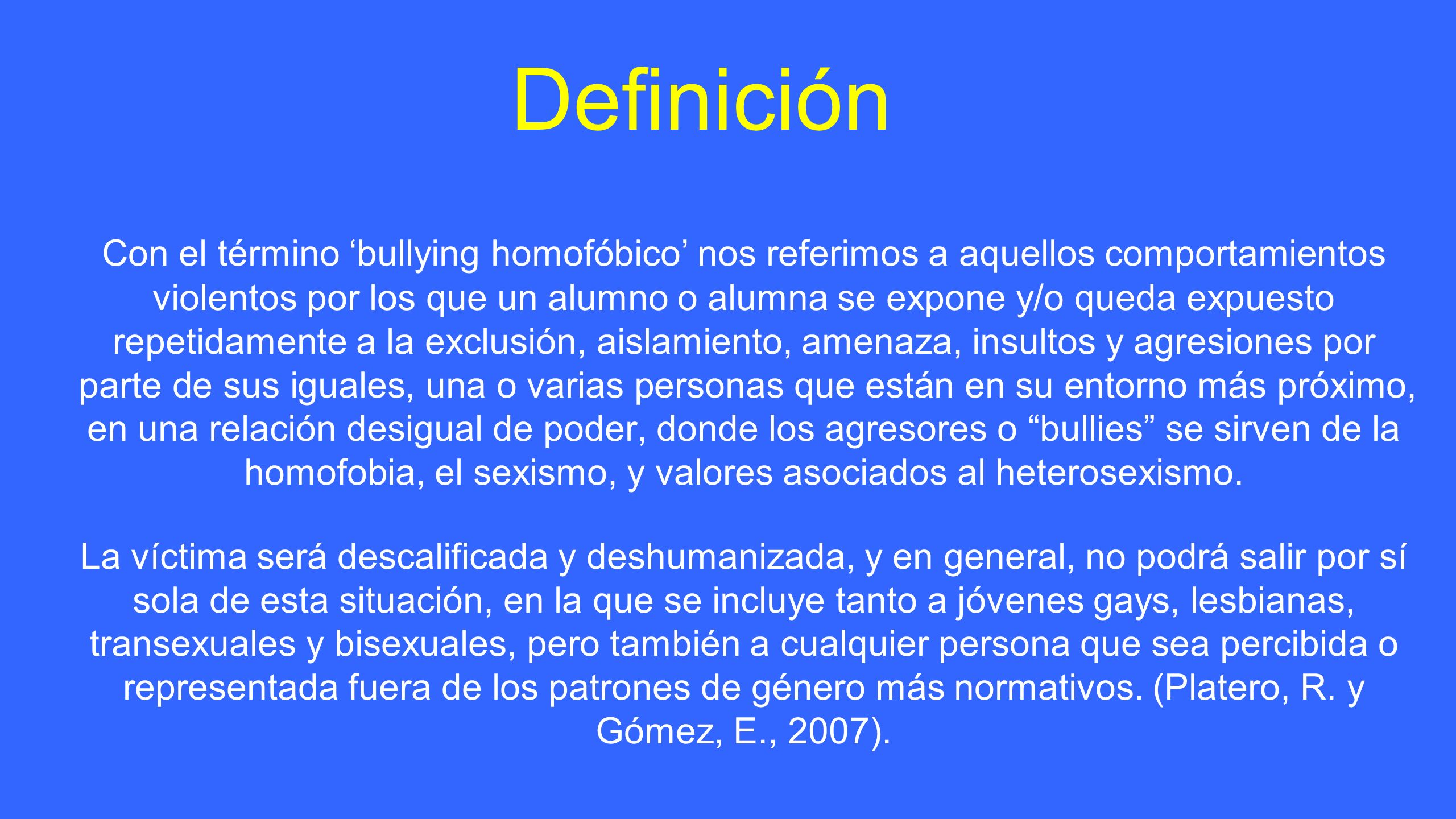 Definición

Con el término ‘bullying homofóbico’ nos referimos a aquellos comportamientos violentos por los que un alumno o alumna se expone y/o queda expuesto repetidamente a la exclusión, aislamiento, amenaza, insultos y agresiones por parte de sus iguales, una o varias personas que están en su entorno más próximo, en una relación desigual de poder, donde los agresores o “bullies” se sirven de la homofobia, el sexismo, y valores asociados al heterosexismo.

La víctima será descalificada y deshumanizada, y en general, no podrá salir por sí sola de esta situación, en la que se incluye tanto a jóvenes gays, lesbianas, transexuales y bisexuales, pero también a cualquier persona que sea percibida o representada fuera de los patrones de género más normativos. (Platero, R. y Gómez, E., 2007).